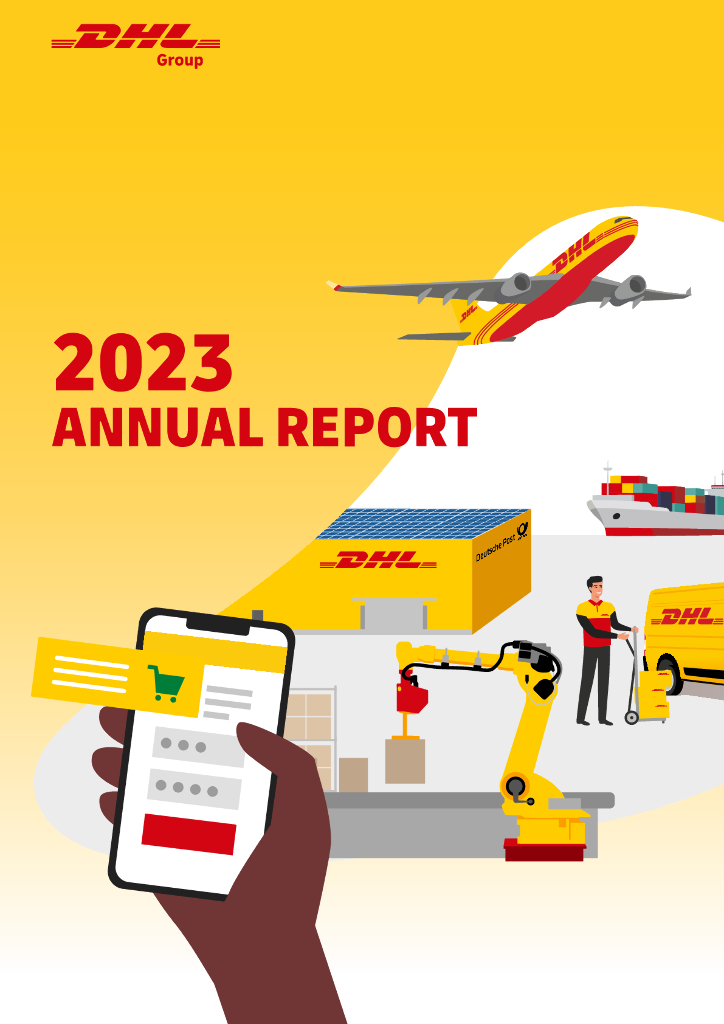 DHL
Group

DHL

2023
ANNUAL REPORT

DHL
Deutsche Post

DHL